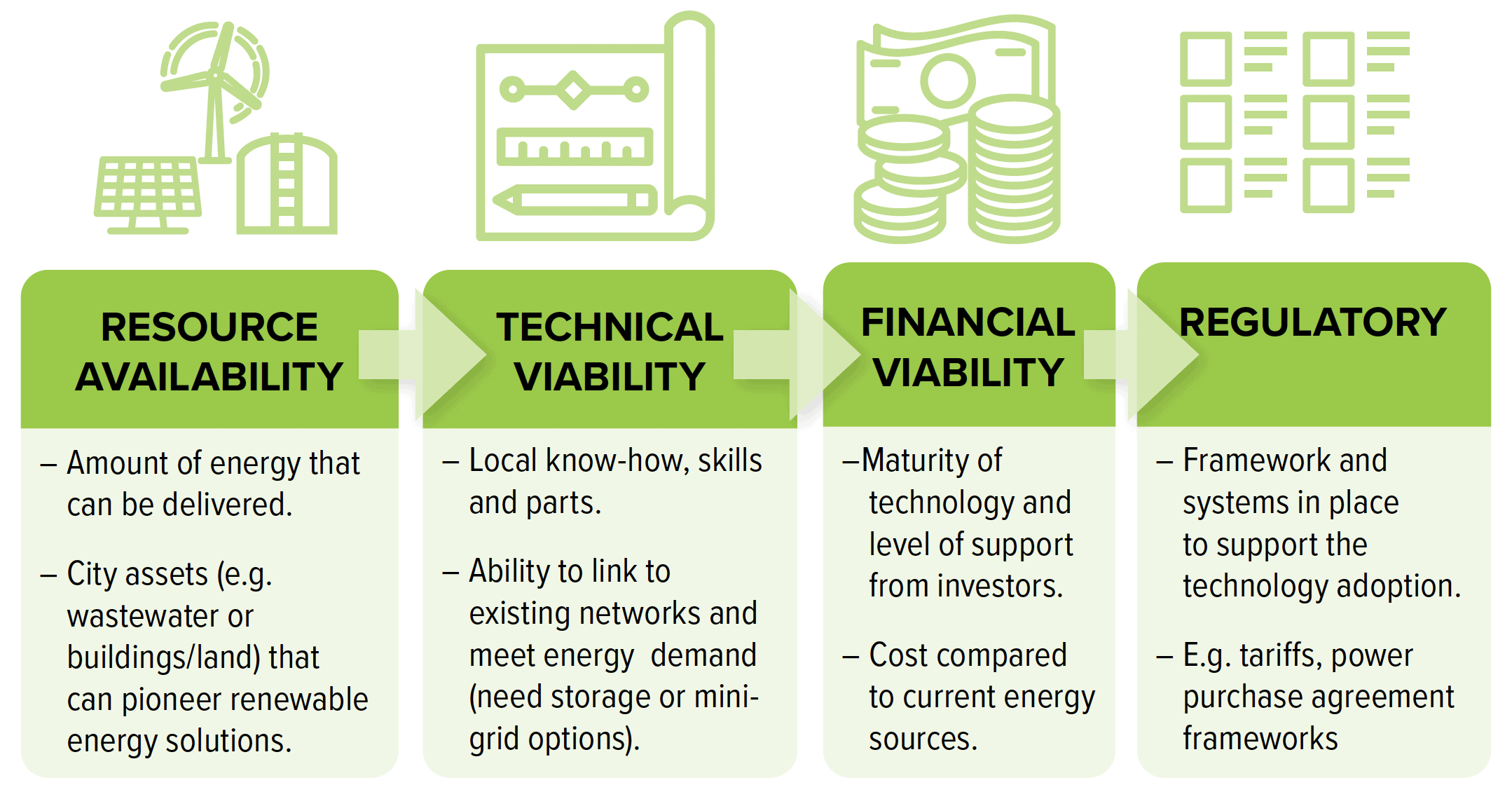 RESOURCE AVAILABILITY

– Amount of energy that can be delivered.

– City assets (e.g. wastewater or buildings/land) that can pioneer renewable energy solutions.

TECHNICAL VIABILITY

– Local know-how, skills and parts.

– Ability to link to existing networks and meet energy demand (need storage or mini-grid options).

FINANCIAL VIABILITY

–Maturity of technology and level of support from investors.

– Cost compared to current energy sources.

REGULATORY

– Framework and systems in place to support the technology adoption.

– E.g. tariffs, power purchase agreement frameworks